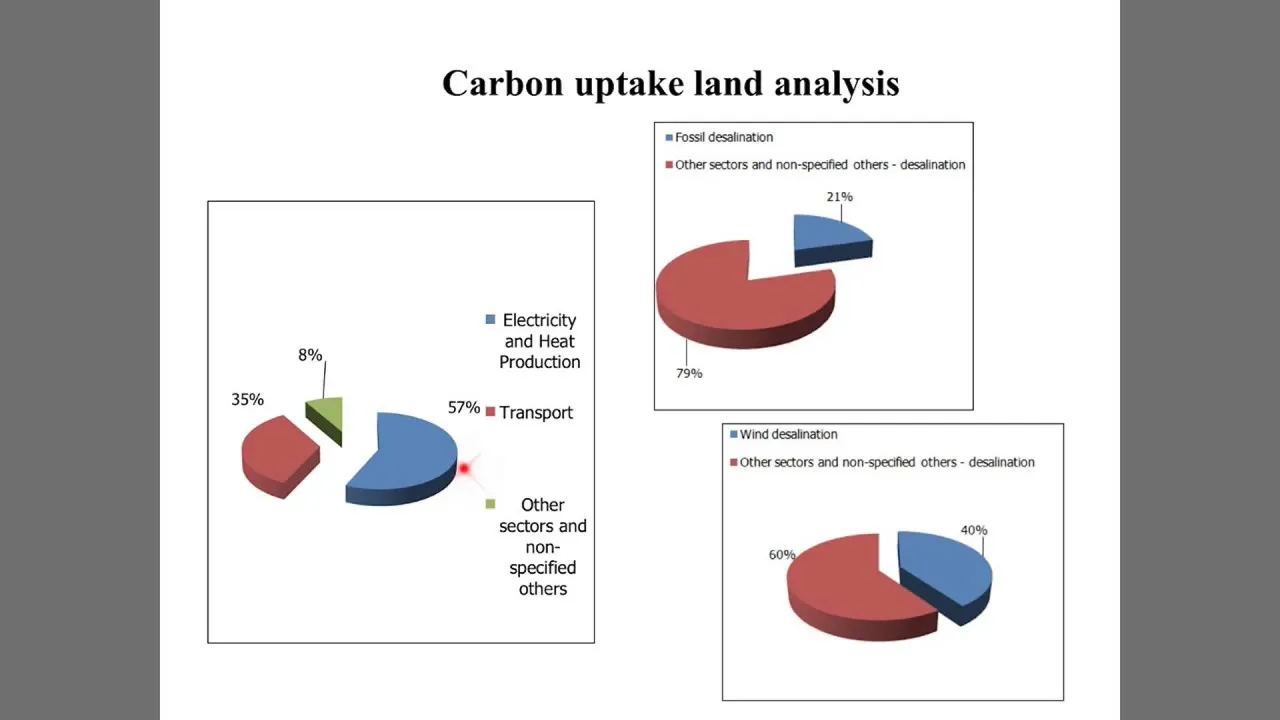 Carbon uptake land analysis

8%
35%
57%

Electricity and Heat Production
Transport
Other sectors and non-specified others

Fossil desalination
Other sectors and non-specified others - desalination
21%
79%

Wind desalination
Other sectors and non-specified others - desalination
40%
60%